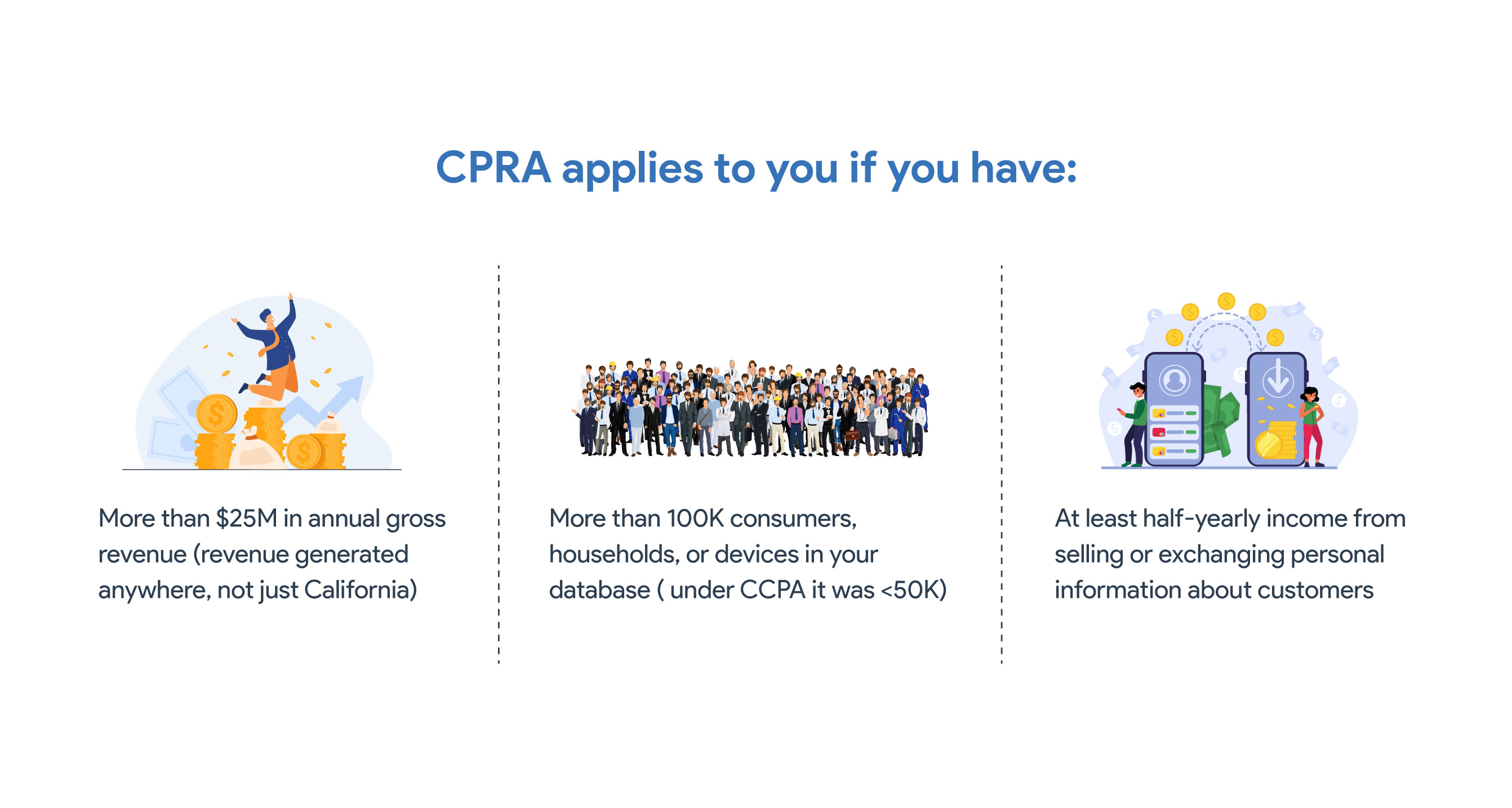 CPRA applies to you if you have:

More than \$25M in annual gross revenue (revenue generated anywhere, not just California)

More than 100K consumers, households, or devices in your database ( under CCPA it was <50K)

At least half-yearly income from selling or exchanging personal information about customers